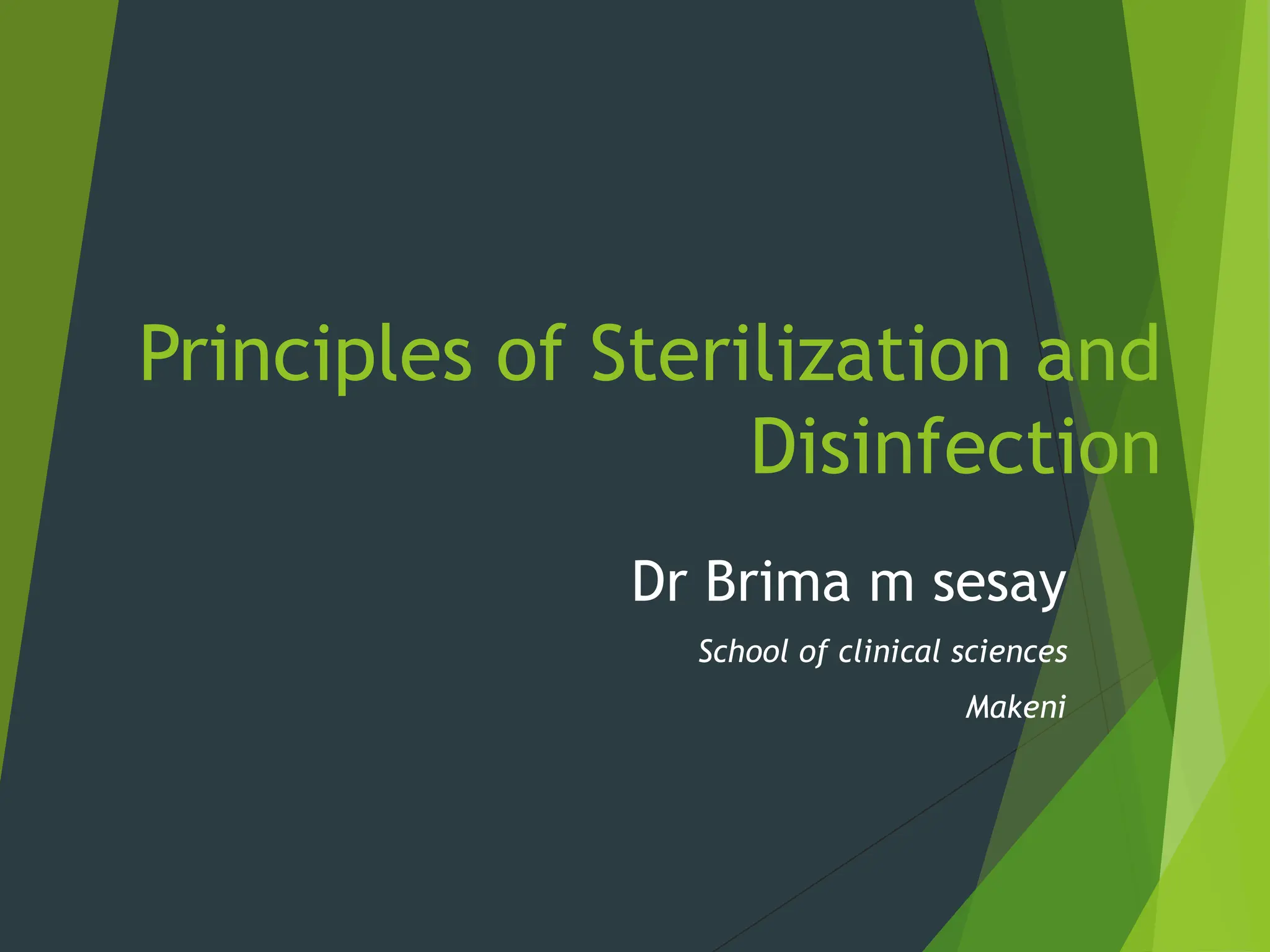 Principles of Sterilization and Disinfection

Dr Brima m sesay

School of clinical sciences

Makeni